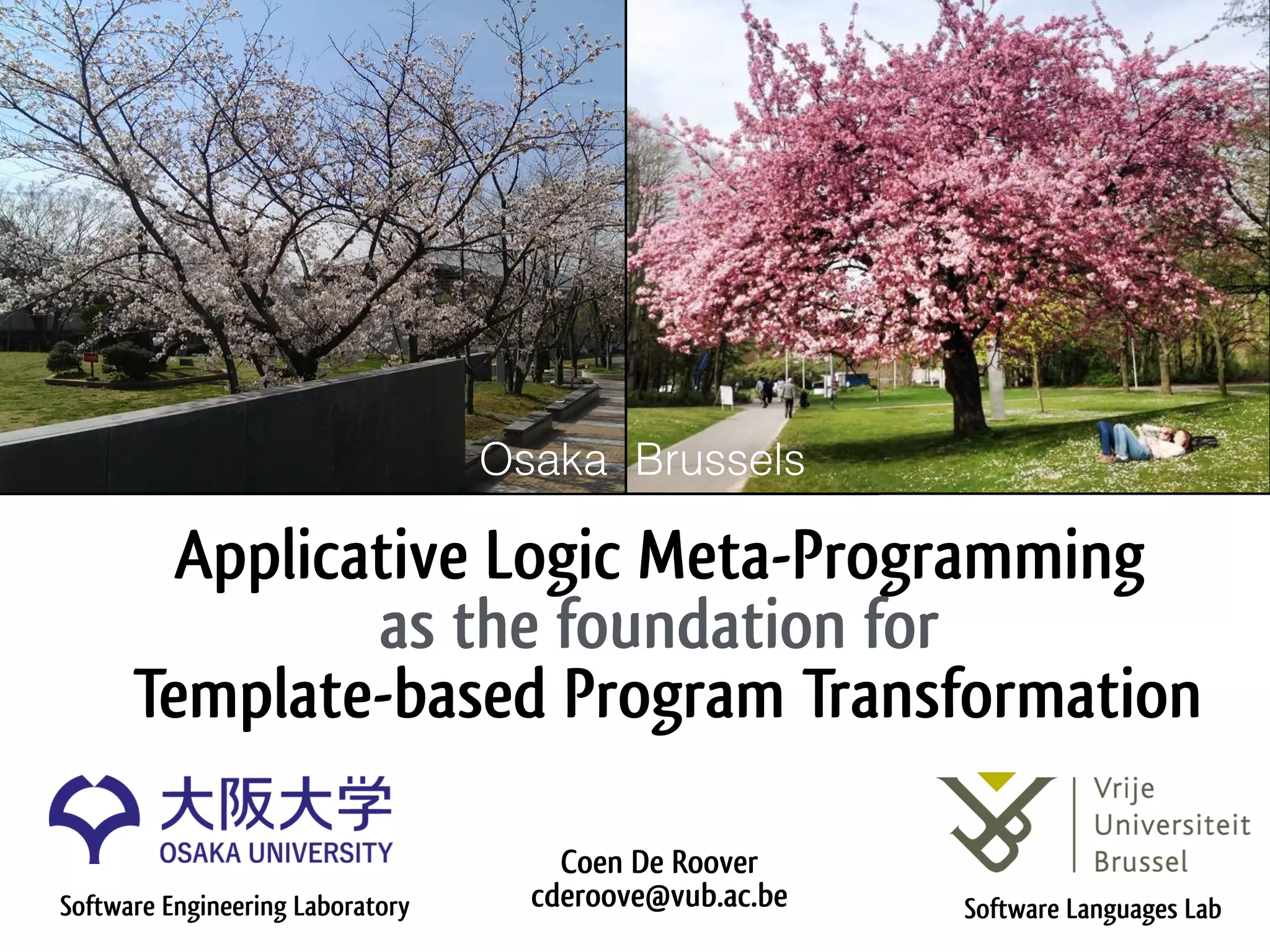 Osaka Brussels

Applicative Logic Meta-Programming
as the foundation for
Template-based Program Transformation

大阪大学
OSAKA UNIVERSITY
Software Engineering Laboratory

Coen De Roover
cderoove@vub.ac.be

Vrije
Universiteit
Brussel
Software Languages Lab